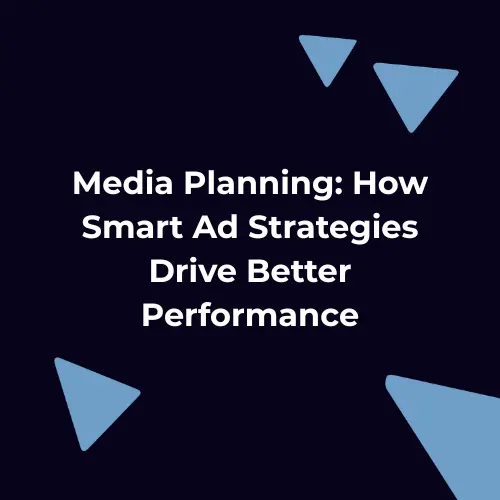 Media Planning: How Smart Ad Strategies Drive Better Performance